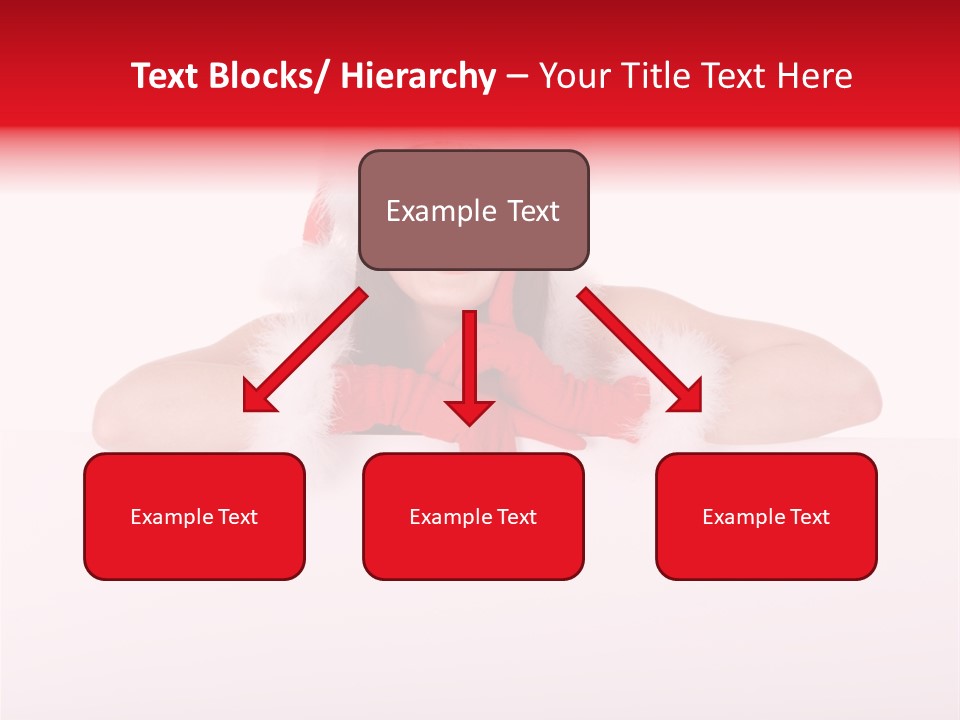 Text Blocks/ Hierarchy – Your Title Text Here

Example Text

Example Text

Example Text

Example Text